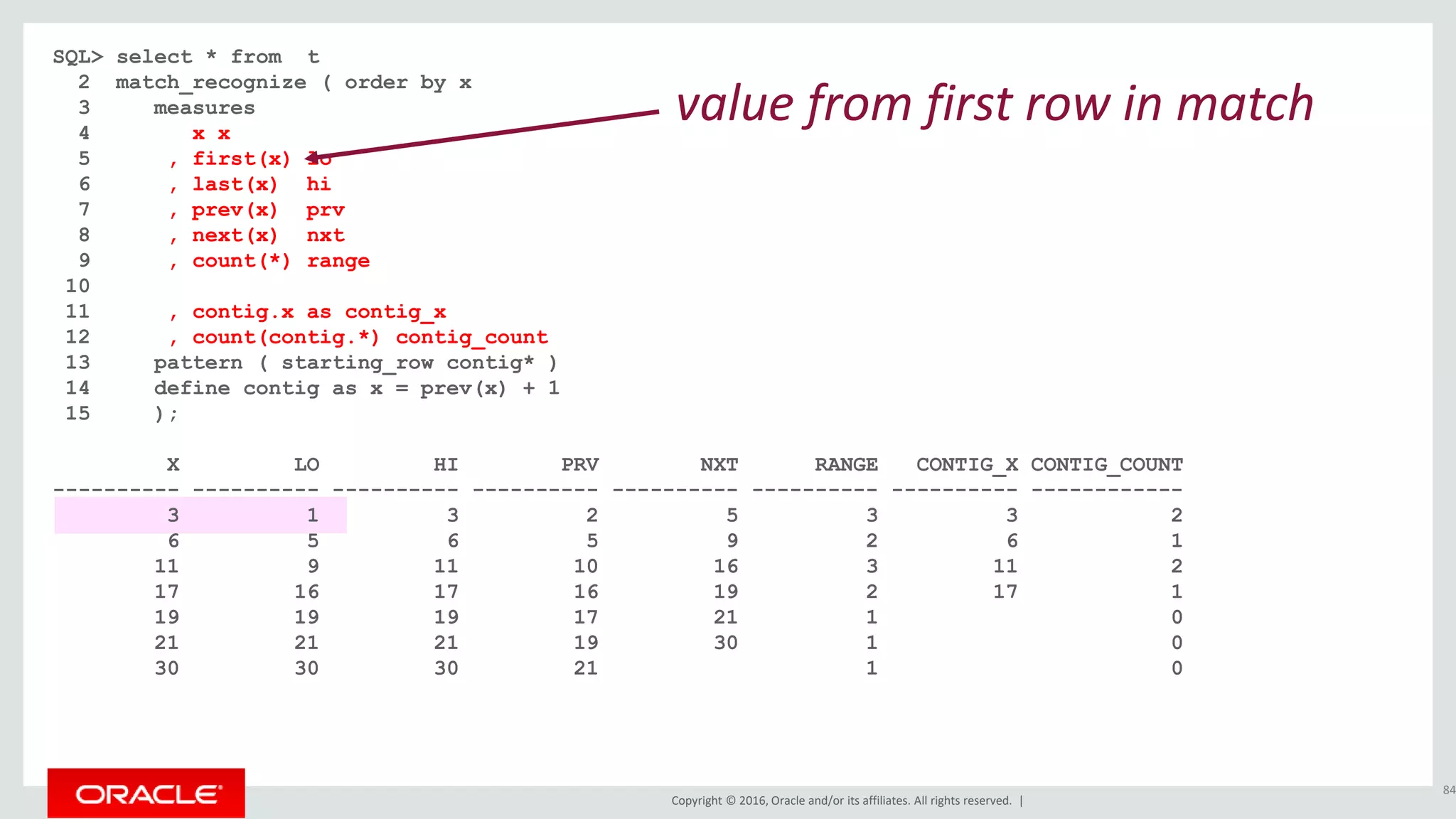 SQL> select * from t
  2  match_recognize ( order by x
  3     measures
  4        x x
  5      , first(x) lo
  6      , last(x)  hi
  7      , prev(x)  prv
  8      , next(x)  nxt
  9      , count(*) range
 10
 11      , contig.x as contig_x
 12      , count(contig.*) contig_count
 13     pattern ( starting_row contig* )
 14     define contig as x = prev(x) + 1
 15     );

value from first row in match

| X | LO | HI | PRV | NXT | RANGE | CONTIG_X | CONTIG_COUNT |
|---|---|---|---|---|---|---|---|
| 3 | 1 | 3 | 2 | 5 | 3 | 3 | 2 |
| 6 | 5 | 6 | 5 | 9 | 2 | 6 | 1 |
| 11 | 9 | 11 | 10 | 16 | 3 | 11 | 2 |
| 17 | 16 | 17 | 16 | 19 | 2 | 17 | 1 |
| 19 | 19 | 19 | 17 | 21 | 1 | | 0 |
| 21 | 21 | 21 | 19 | 30 | 1 | | 0 |
| 30 | 30 | 30 | 21 | | 1 | | 0 |

ORACLE

Copyright © 2016, Oracle and/or its affiliates. All rights reserved. |

84